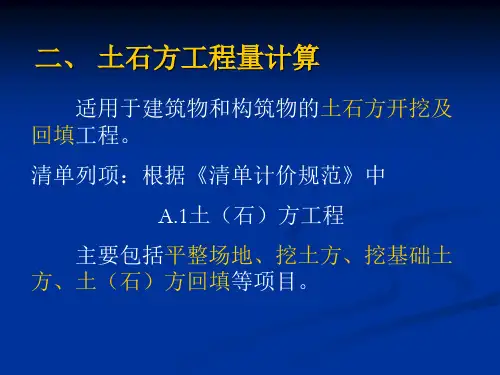 二、 土石方工程量计算

适用于建筑物和构筑物的土石方开挖及回填工程。

清单列项：根据《清单计价规范》中

A.1土（石）方工程

主要包括平整场地、挖土方、挖基础土方、土（石）方回填等项目。